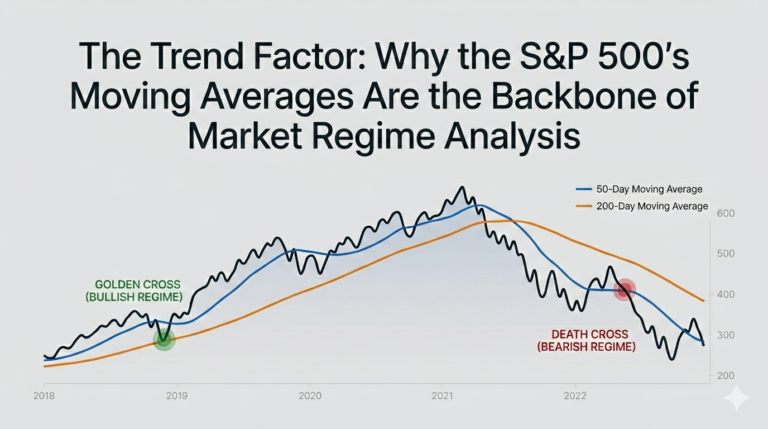 The Trend Factor: Why the S&P 500's Moving Averages Are the Backbone of Market Regime Analysis

50-Day Moving Average
200-Day Moving Average

600
500
400
300
200

GOLDEN CROSS (BULLISH REGIME)

DEATH CROSS (BEARISH REGIME)

2018
2019
2020
2021
2022